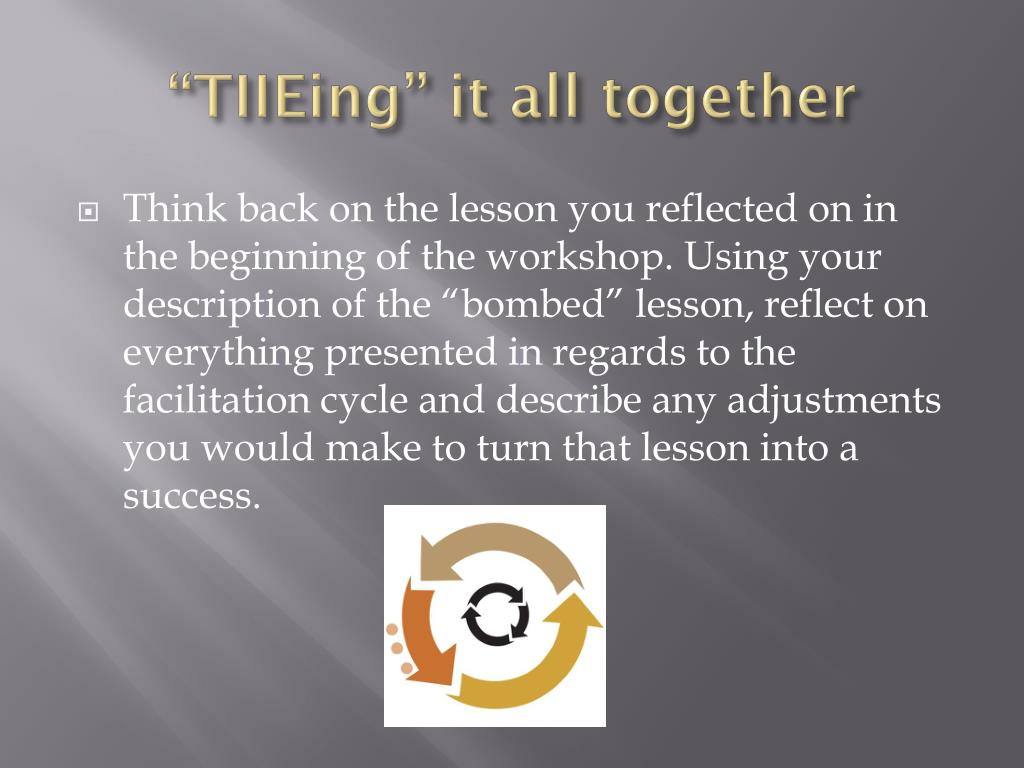 “TIIEing” it all together

Think back on the lesson you reflected on in the beginning of the workshop. Using your description of the “bombed” lesson, reflect on everything presented in regards to the facilitation cycle and describe any adjustments you would make to turn that lesson into a success.